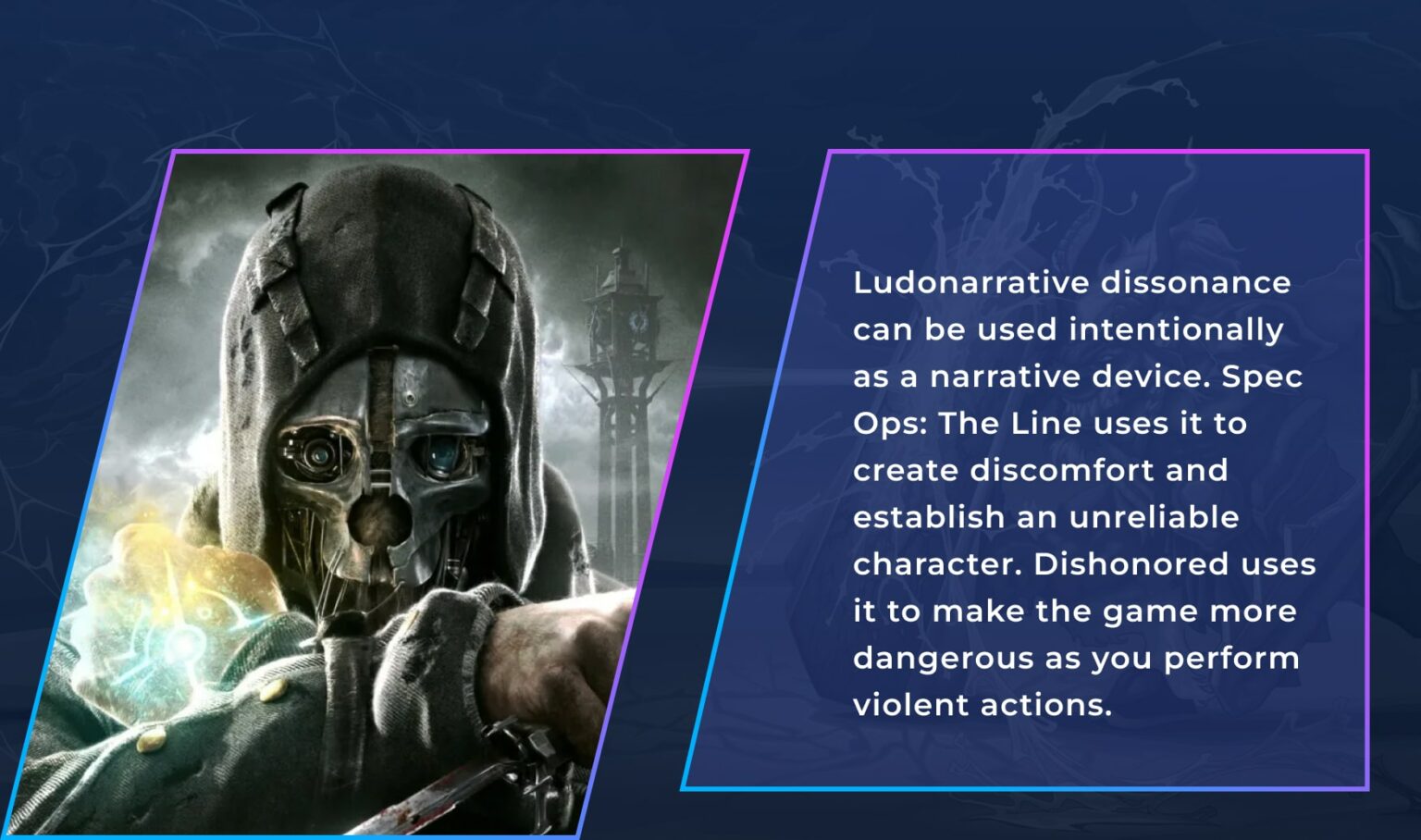 Ludonarrative dissonance can be used intentionally as a narrative device. Spec Ops: The Line uses it to create discomfort and establish an unreliable character. Dishonored uses it to make the game more dangerous as you perform violent actions.